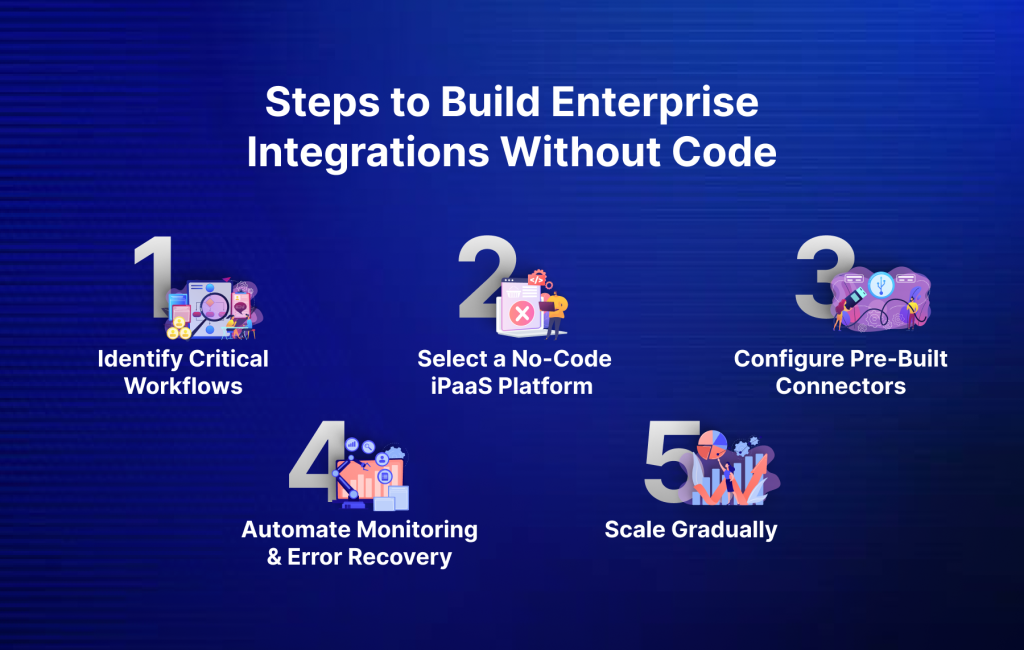 Steps to Build Enterprise Integrations Without Code

1
Identify Critical Workflows

2
Select a No-Code iPaaS Platform

3
Configure Pre-Built Connectors

4
Automate Monitoring & Error Recovery

5
Scale Gradually